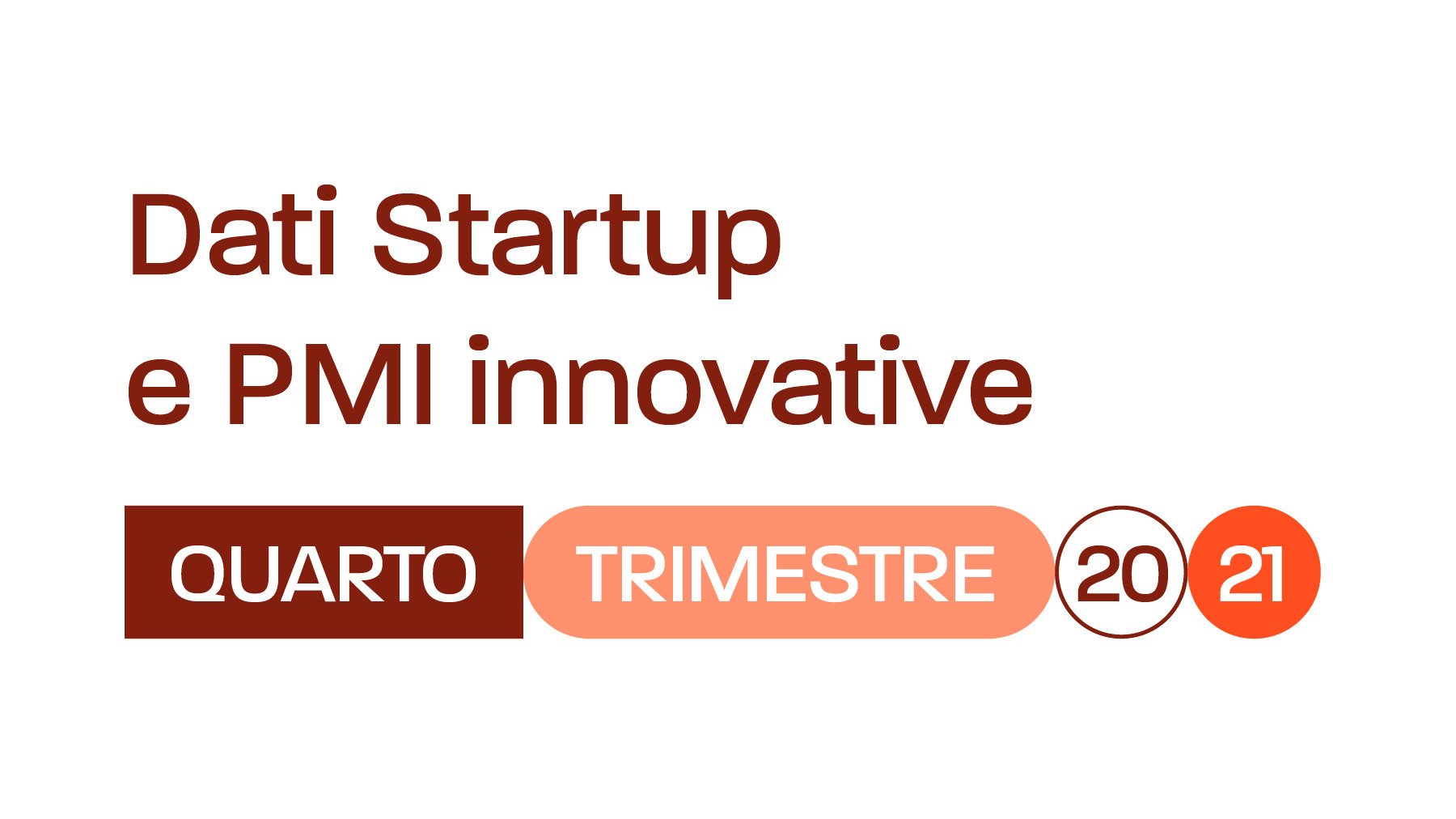 Dati Startup
e PMI innovative

QUARTO TRIMESTRE 20 21